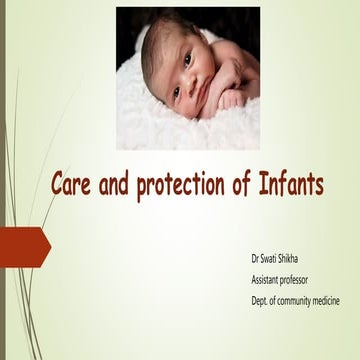 Care and protection of Infants

Dr Swati Shikha

Assistant professor

Dept. of community medicine